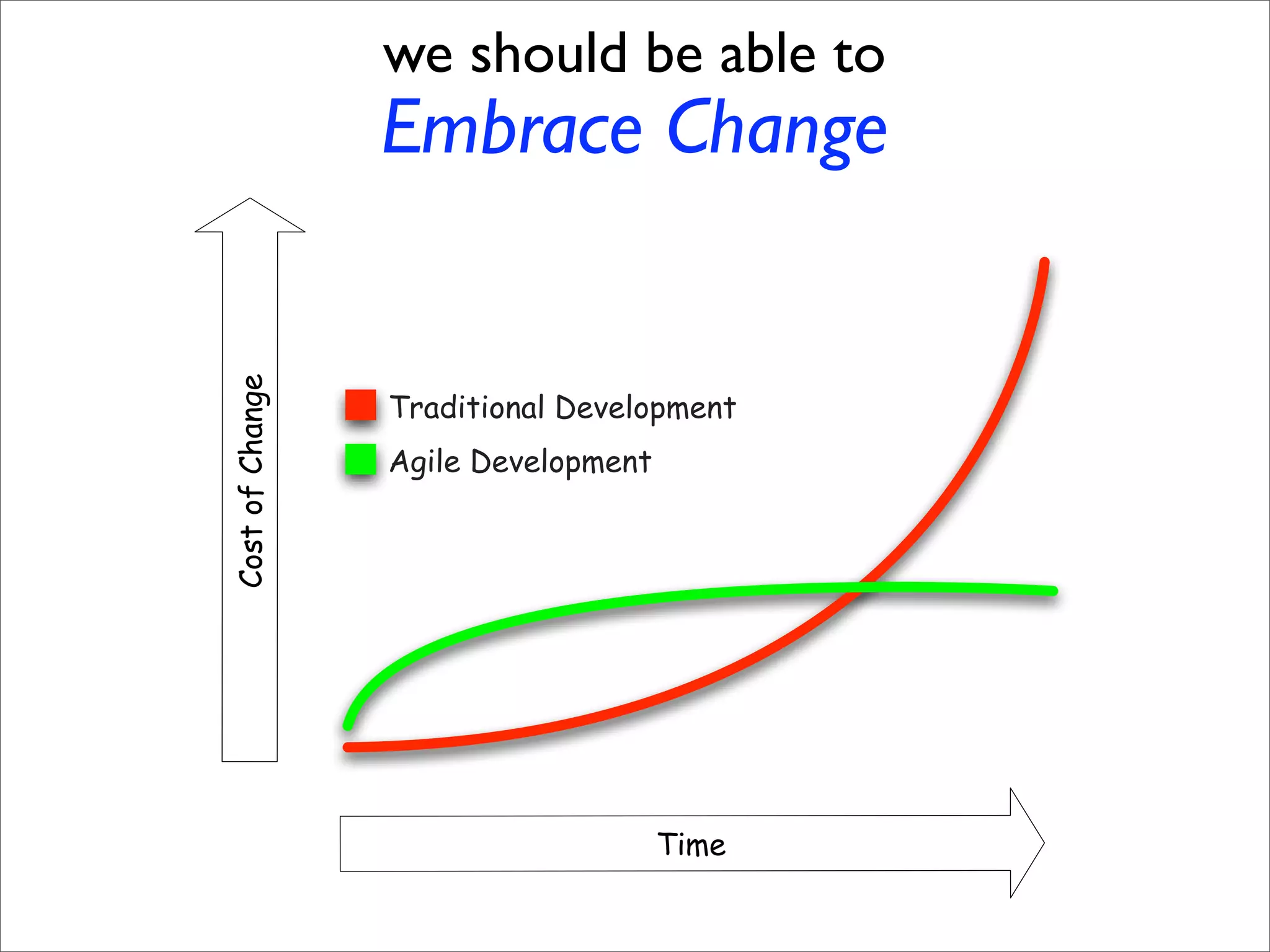 we should be able to
Embrace Change

Cost of Change

Traditional Development
Agile Development

Time